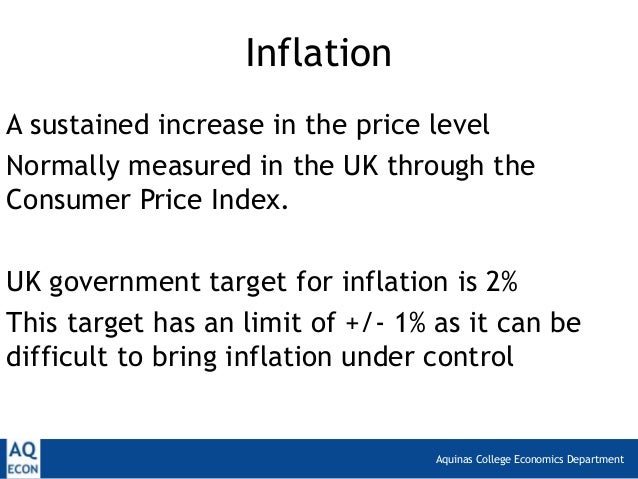 Inflation

A sustained increase in the price level

Normally measured in the UK through the Consumer Price Index.

UK government target for inflation is 2%

This target has an limit of +/- 1% as it can be difficult to bring inflation under control

AQ
ECON

Aquinas College Economics Department